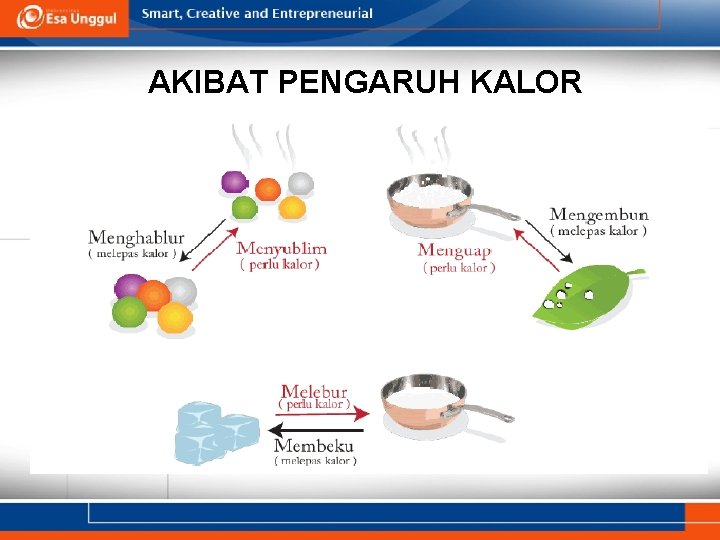 Esa Unggul

Smart, Creative and Entrepreneurial

AKIBAT PENGARUH KALOR

Menghablur
( melepas kalor )

Menyublim
( perlu kalor )

Menguap
( perlu kalor )

Mengembun
( melepas kalor )

Melebur
( perlu kalor )

Membeku
( melepas kalor )